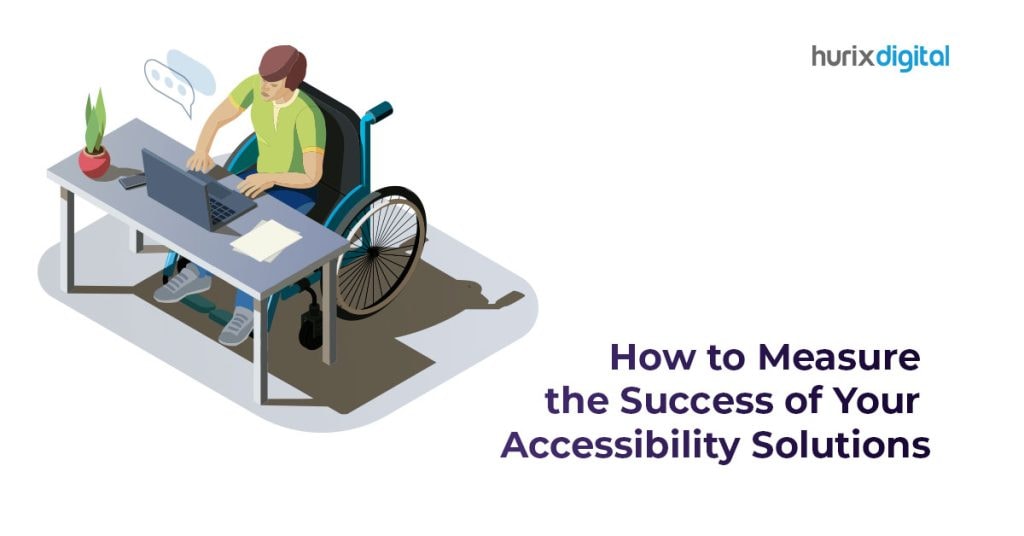 hurixdigital

How to Measure the Success of Your Accessibility Solutions